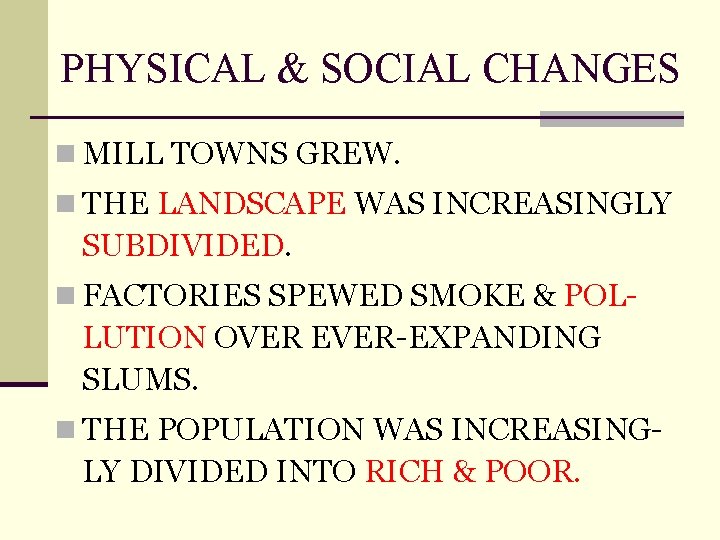 PHYSICAL & SOCIAL CHANGES

MILL TOWNS GREW.

THE LANDSCAPE WAS INCREASINGLY SUBDIVIDED.

FACTORIES SPEWED SMOKE & POLLUTION OVER EVER-EXPANDING SLUMS.

THE POPULATION WAS INCREASINGLY DIVIDED INTO RICH & POOR.